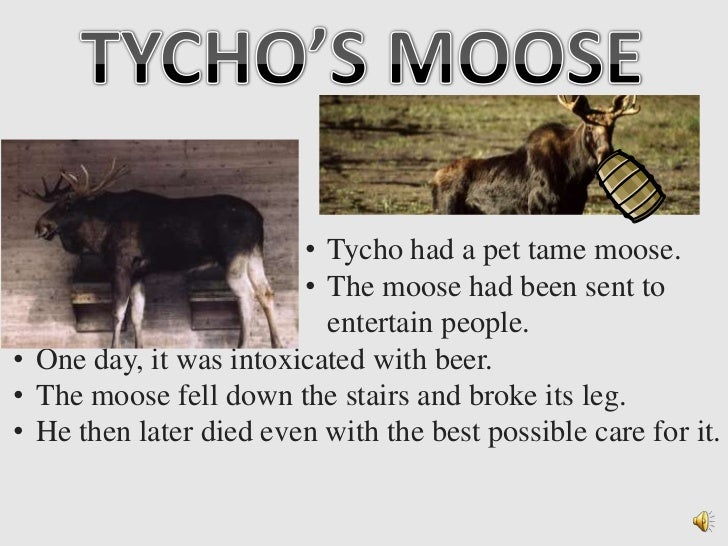 TYCHO'S MOOSE

• Tycho had a pet tame moose.
• The moose had been sent to entertain people.
• One day, it was intoxicated with beer.
• The moose fell down the stairs and broke its leg.
• He then later died even with the best possible care for it.